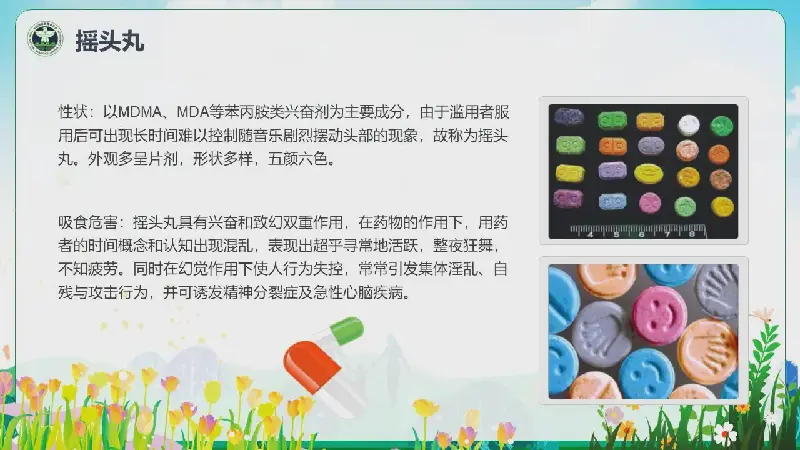 摇头丸

性状：以MDMA、MDA等苯丙胺类兴奋剂为主要成分，由于滥用者服用后可出现长时间难以控制随音乐剧烈摆动头部的现象，故称为摇头丸。外观多呈片剂，形状多样，五颜六色。

吸食危害：摇头丸具有兴奋和致幻双重作用，在药物的作用下，用药者的时间概念和认知出现混乱，表现出超乎寻常地活跃，整夜狂舞，不知疲劳。同时在幻觉作用下使人行为失控，常常引发集体淫乱、自残与攻击行为，并可诱发精神分裂症及急性心脑疾病。

4 5 6 7 8